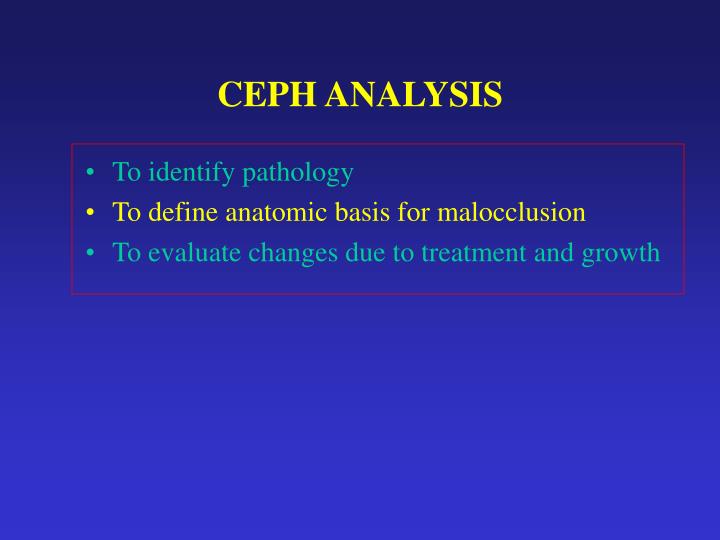 CEPH ANALYSIS

• To identify pathology
• To define anatomic basis for malocclusion
• To evaluate changes due to treatment and growth